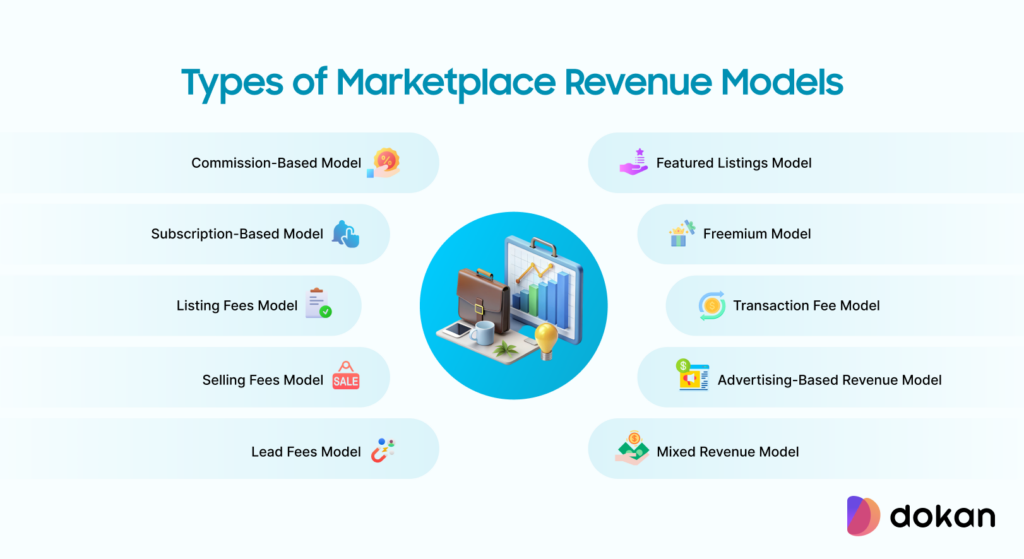 Types of Marketplace Revenue Models

Commission-Based Model

Subscription-Based Model

Listing Fees Model

Selling Fees Model SALE

Lead Fees Model

Featured Listings Model

Freemium Model

Transaction Fee Model

Advertising-Based Revenue Model

Mixed Revenue Model

dokan